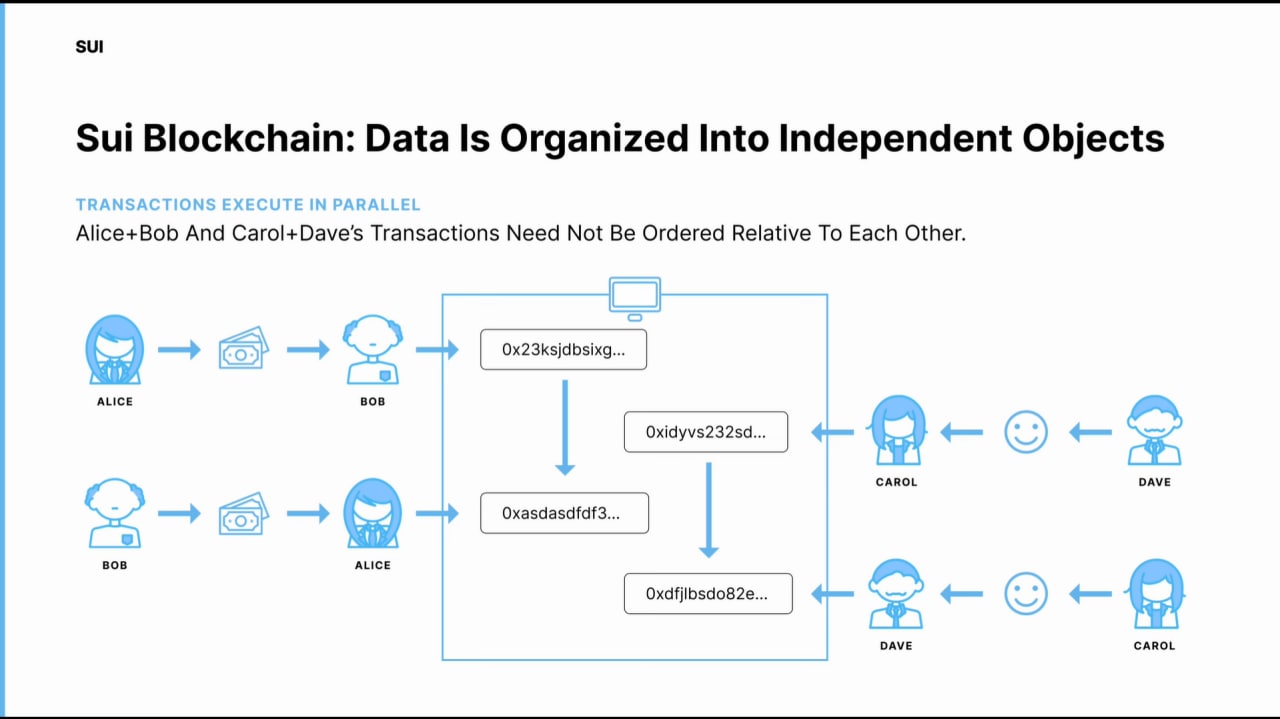 SUI

Sui Blockchain: Data Is Organized Into Independent Objects

TRANSACTIONS EXECUTE IN PARALLEL

Alice+Bob And Carol+Dave's Transactions Need Not Be Ordered Relative To Each Other.

ALICE

BOB

0x23ksjdbsixg...

0xidyvs232sd...

CAROL

DAVE

BOB

ALICE

0xasdasdfdf3...

0xdfjlbsdo82e...

DAVE

CAROL